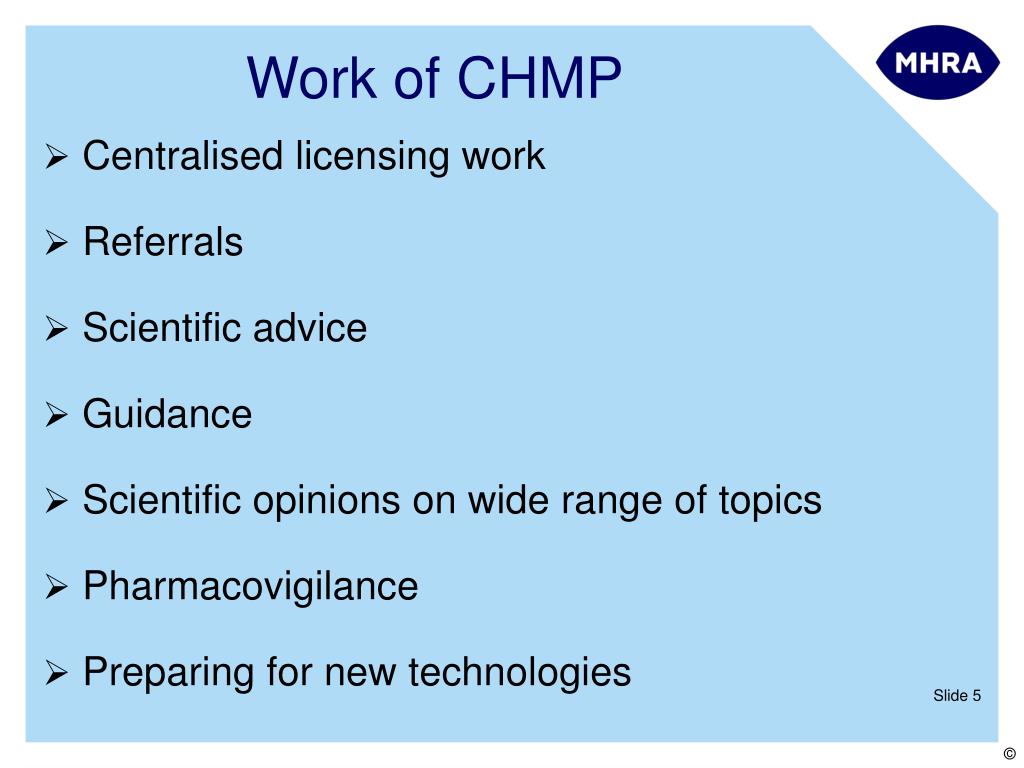 MHRA

Work of CHMP

➢ Centralised licensing work

➢ Referrals

➢ Scientific advice

➢ Guidance

➢ Scientific opinions on wide range of topics

➢ Pharmacovigilance

➢ Preparing for new technologies

Slide 5

©